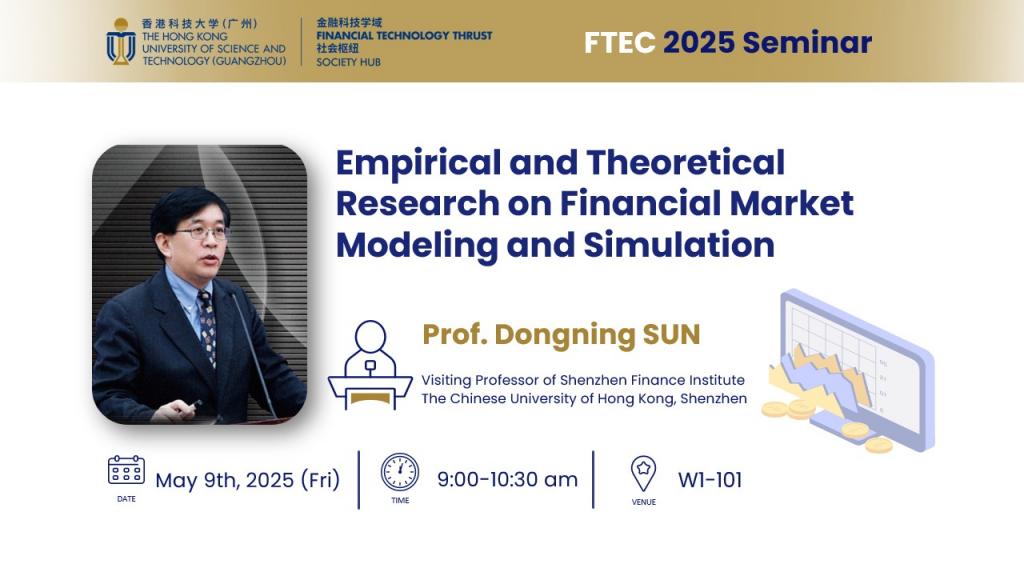 香港科技大学（广州）
THE HONG KONG UNIVERSITY OF SCIENCE AND TECHNOLOGY (GUANGZHOU)

金融科技学域
FINANCIAL TECHNOLOGY THRUST
社会枢纽
SOCIETY HUB

FTEC 2025 Seminar

Empirical and Theoretical Research on Financial Market Modeling and Simulation

Prof. Dongning SUN

Visiting Professor of Shenzhen Finance Institute
The Chinese University of Hong Kong, Shenzhen

DATE
May 9th, 2025 (Fri)

TIME
9:00-10:30 am

VENUE
W1-101